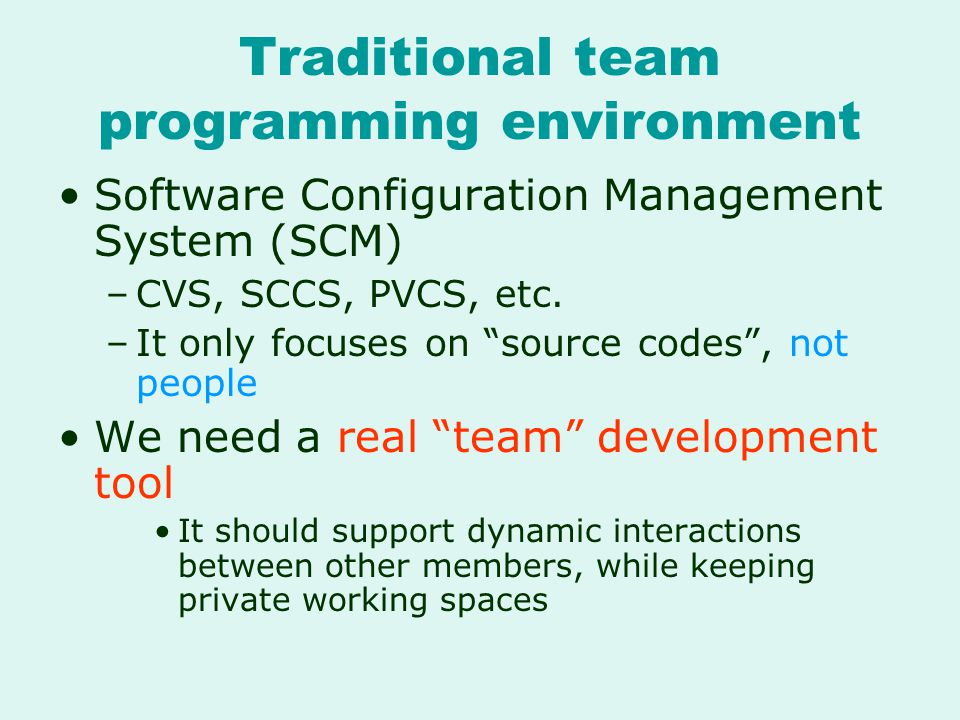 Traditional team programming environment

• Software Configuration Management System (SCM)

– CVS, SCCS, PVCS, etc.

– It only focuses on “source codes”, not people

• We need a real “team” development tool

• It should support dynamic interactions between other members, while keeping private working spaces